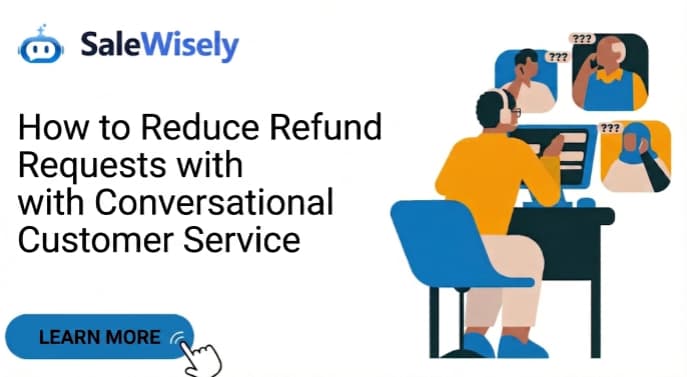 SaleWisely

How to Reduce Refund Requests with with Conversational Customer Service

???

???

???

LEARN MORE